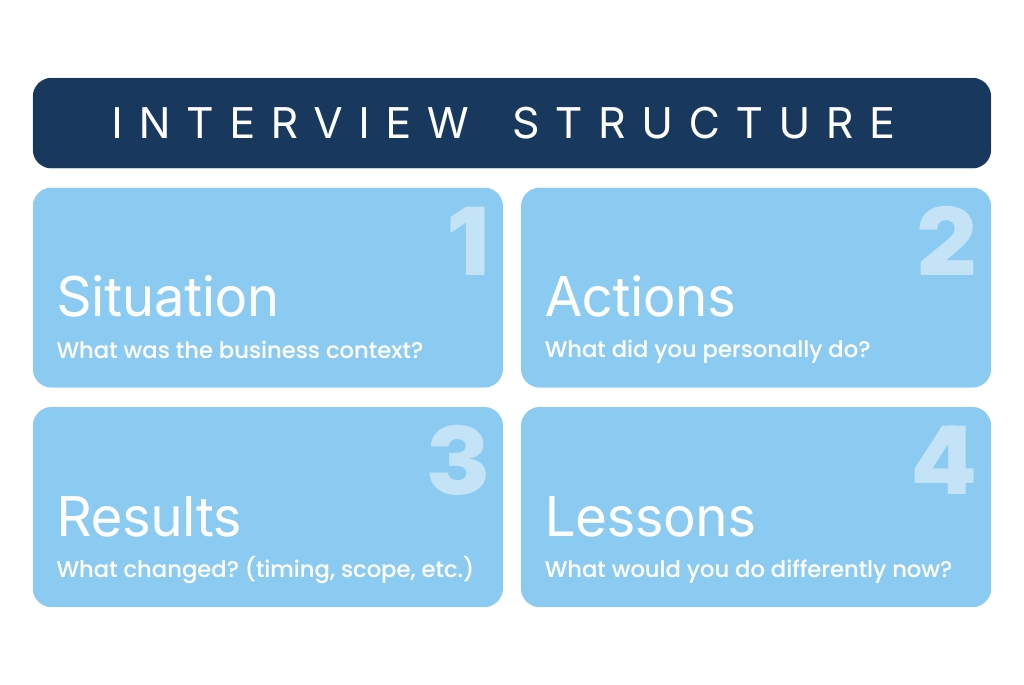 INTERVIEW STRUCTURE

1
Situation
What was the business context?

2
Actions
What did you personally do?

3
Results
What changed? (timing, scope, etc.)

4
Lessons
What would you do differently now?